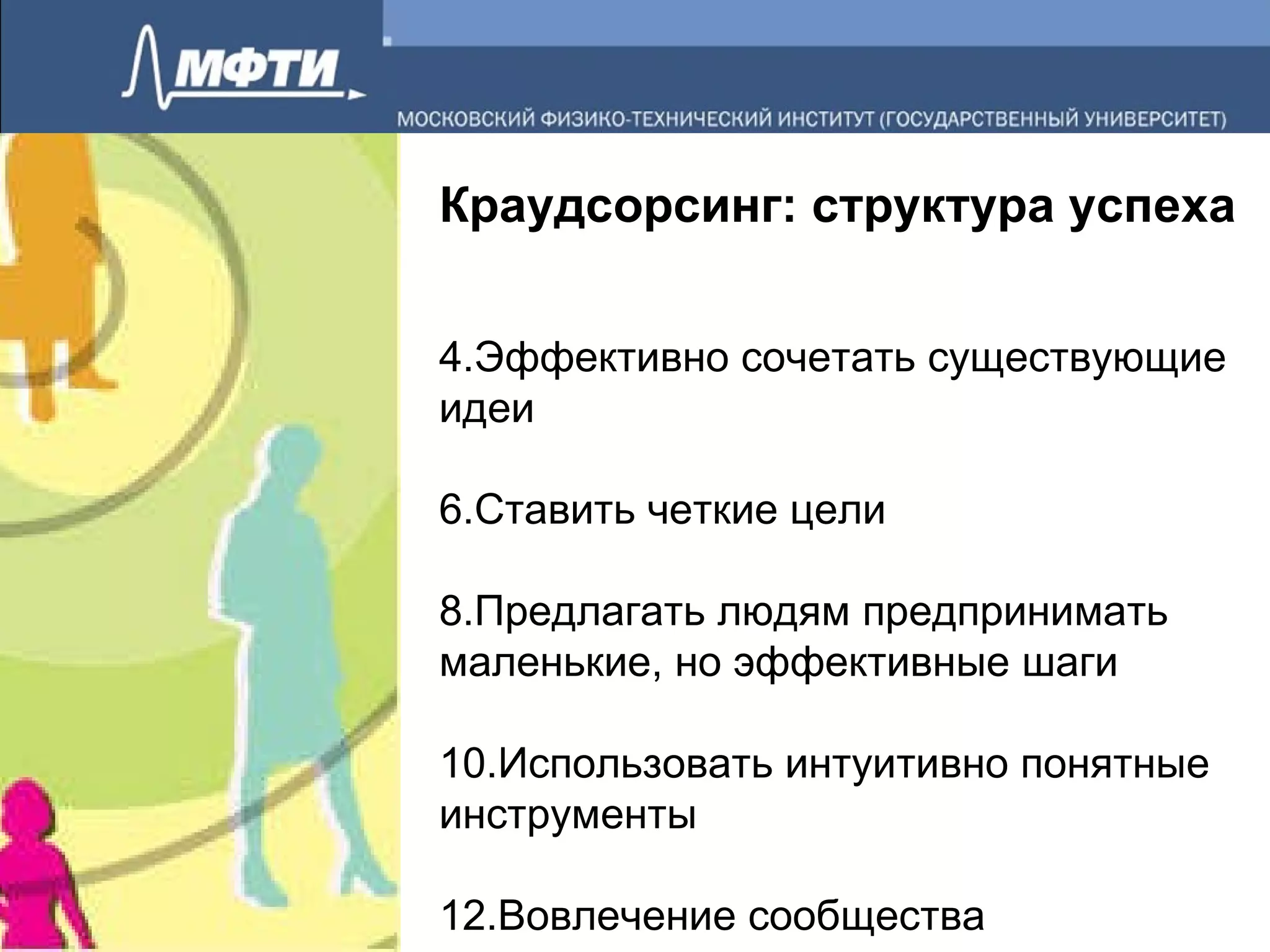 МФТИ

МОСКОВСКИЙ ФИЗИКО-ТЕХНИЧЕСКИЙ ИНСТИТУТ (ГОСУДАРСТВЕННЫЙ УНИВЕРСИТЕТ)

Краудсорсинг: структура успеха

4.Эффективно сочетать существующие идеи

6.Ставить четкие цели

8.Предлагать людям предпринимать маленькие, но эффективные шаги

10.Использовать интуитивно понятные инструменты

12.Вовлечение сообщества